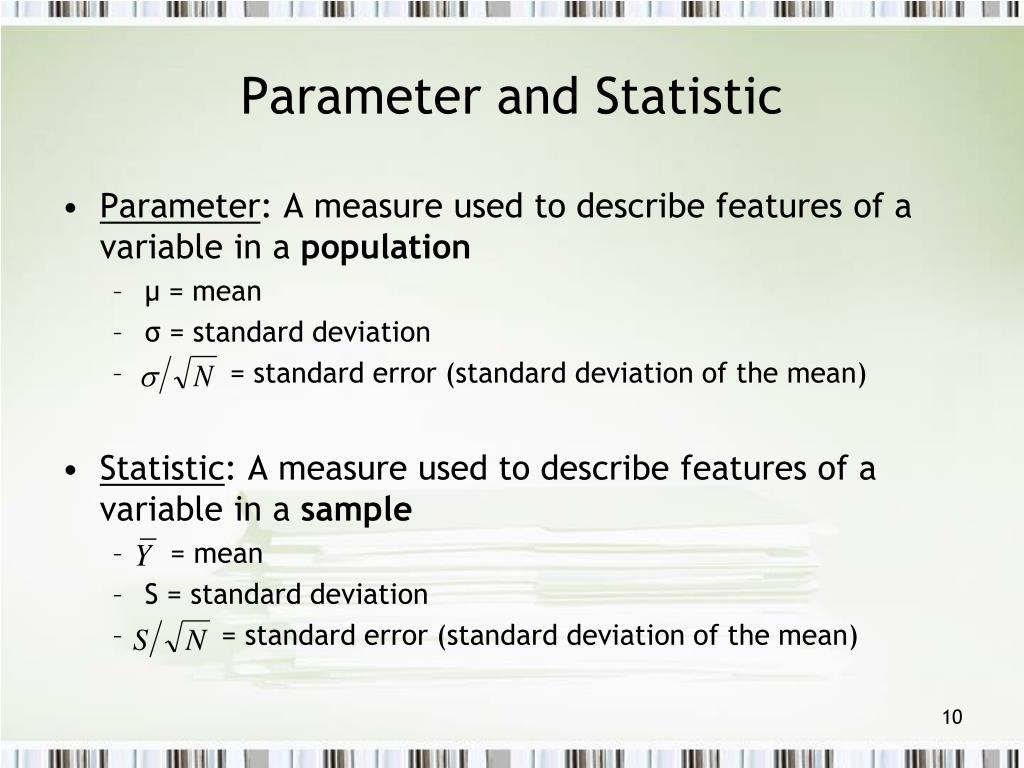 Parameter and Statistic

• Parameter: A measure used to describe features of a variable in a population
– μ = mean
– σ = standard deviation
– $\sigma/\sqrt{N}$ = standard error (standard deviation of the mean)

• Statistic: A measure used to describe features of a variable in a sample
– $\bar{Y}$ = mean
– S = standard deviation
– $S/\sqrt{N}$ = standard error (standard deviation of the mean)

10